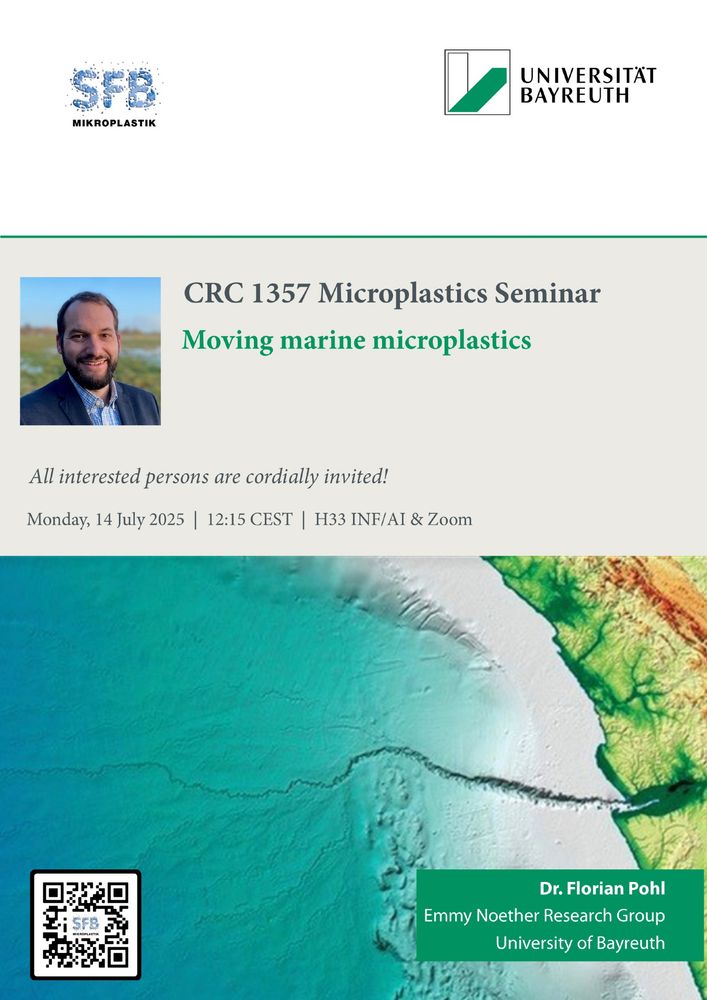 SFB
MIKROPLASTIK

UNIVERSITÄT BAYREUTH

CRC 1357 Microplastics Seminar

Moving marine microplastics

All interested persons are cordially invited!

Monday, 14 July 2025 | 12:15 CEST | H33 INF/AI & Zoom

SFB MIKROPLASTIK

Dr. Florian Pohl
Emmy Noether Research Group
University of Bayreuth